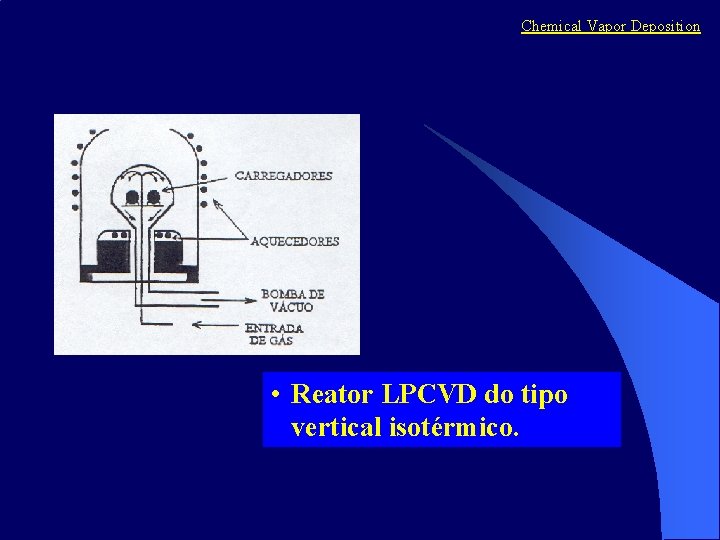 Chemical Vapor Deposition

CARREGADORES

AQUECEDORES

BOMBA DE VÁCUO

ENTRADA DE GÁS

• Reator LPCVD do tipo vertical isotérmico.